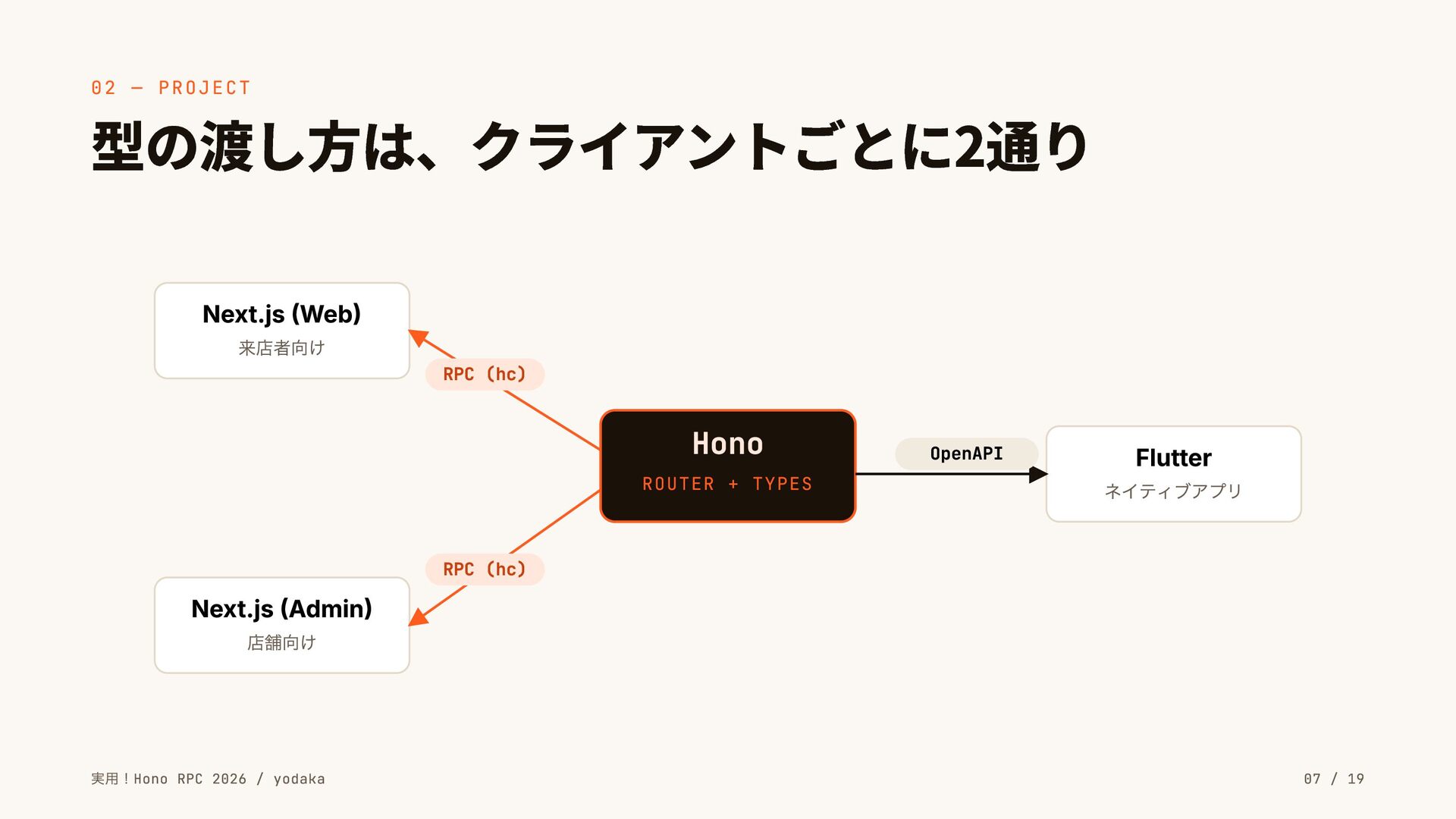 02 — PROJECT

型の渡し方は、クライアントごとに2通り

Next.js (Web)
来店者向け

RPC (hc)

Hono
ROUTER + TYPES

OpenAPI

Flutter
ネイティブアプリ

RPC (hc)

Next.js (Admin)
店舗向け

実用！Hono RPC 2026 / yodaka

07 / 19